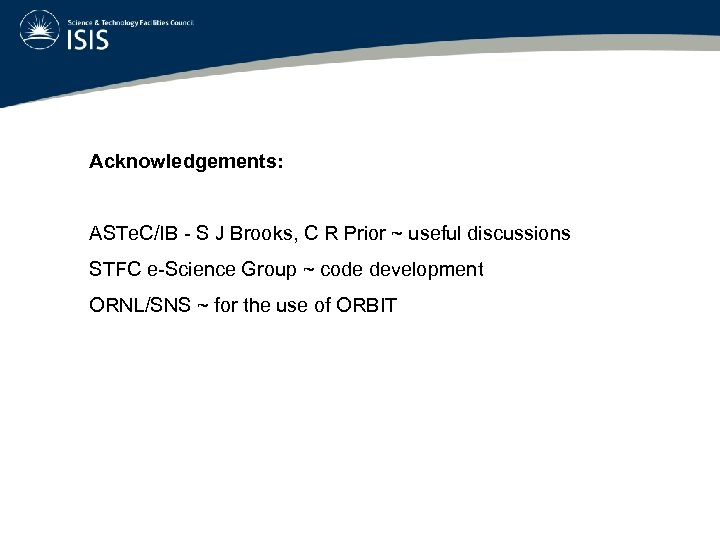 Science & Technology Facilities Council
ISIS

Acknowledgements:

ASTeC/IB - S J Brooks, C R Prior ~ useful discussions

STFC e-Science Group ~ code development

ORNL/SNS ~ for the use of ORBIT